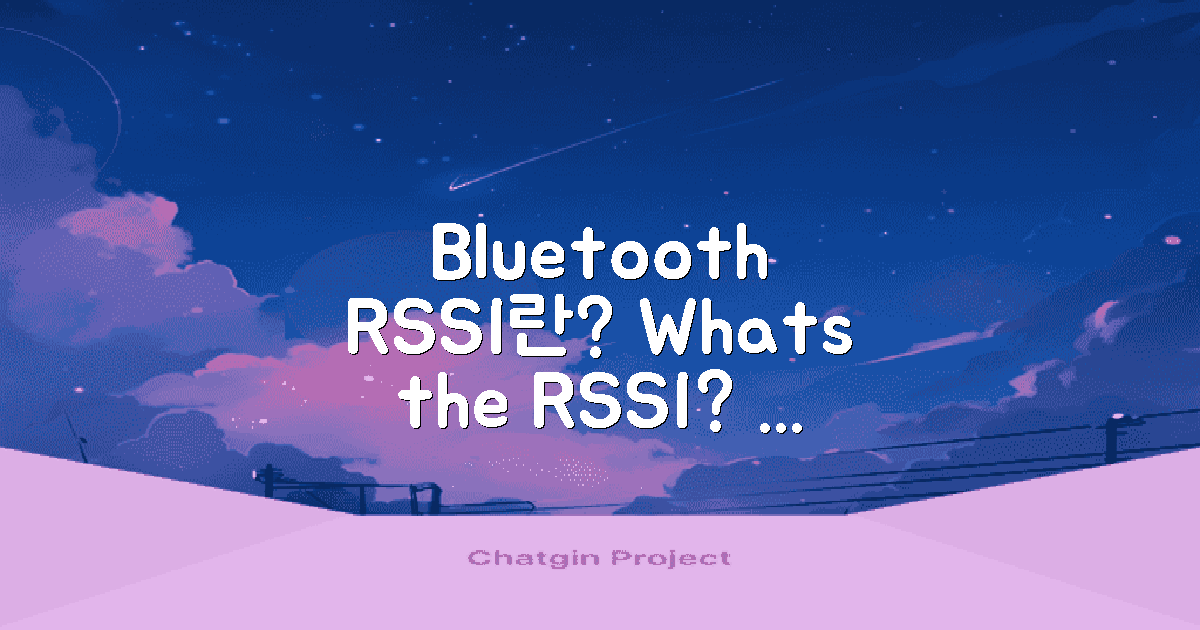 Bluetooth RSSI란? Whats the RSSI? ...

Chatgin Project